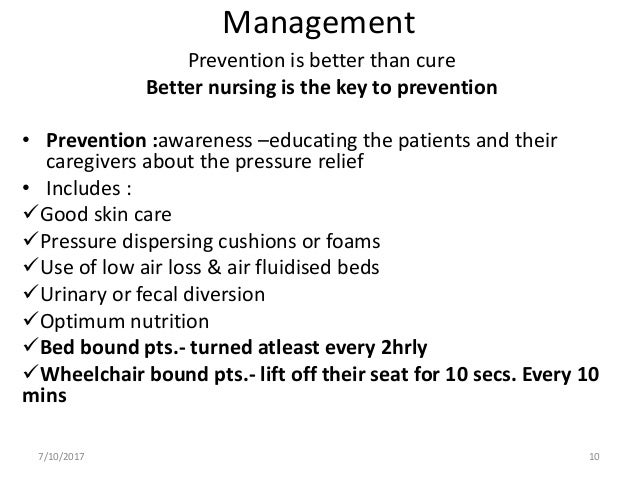 Management

Prevention is better than cure

Better nursing is the key to prevention

• Prevention :awareness –educating the patients and their caregivers about the pressure relief
• Includes :
✓Good skin care
✓Pressure dispersing cushions or foams
✓Use of low air loss & air fluidised beds
✓Urinary or fecal diversion
✓Optimum nutrition
✓Bed bound pts.- turned atleast every 2hrly
✓Wheelchair bound pts.- lift off their seat for 10 secs. Every 10 mins

7/10/2017

10